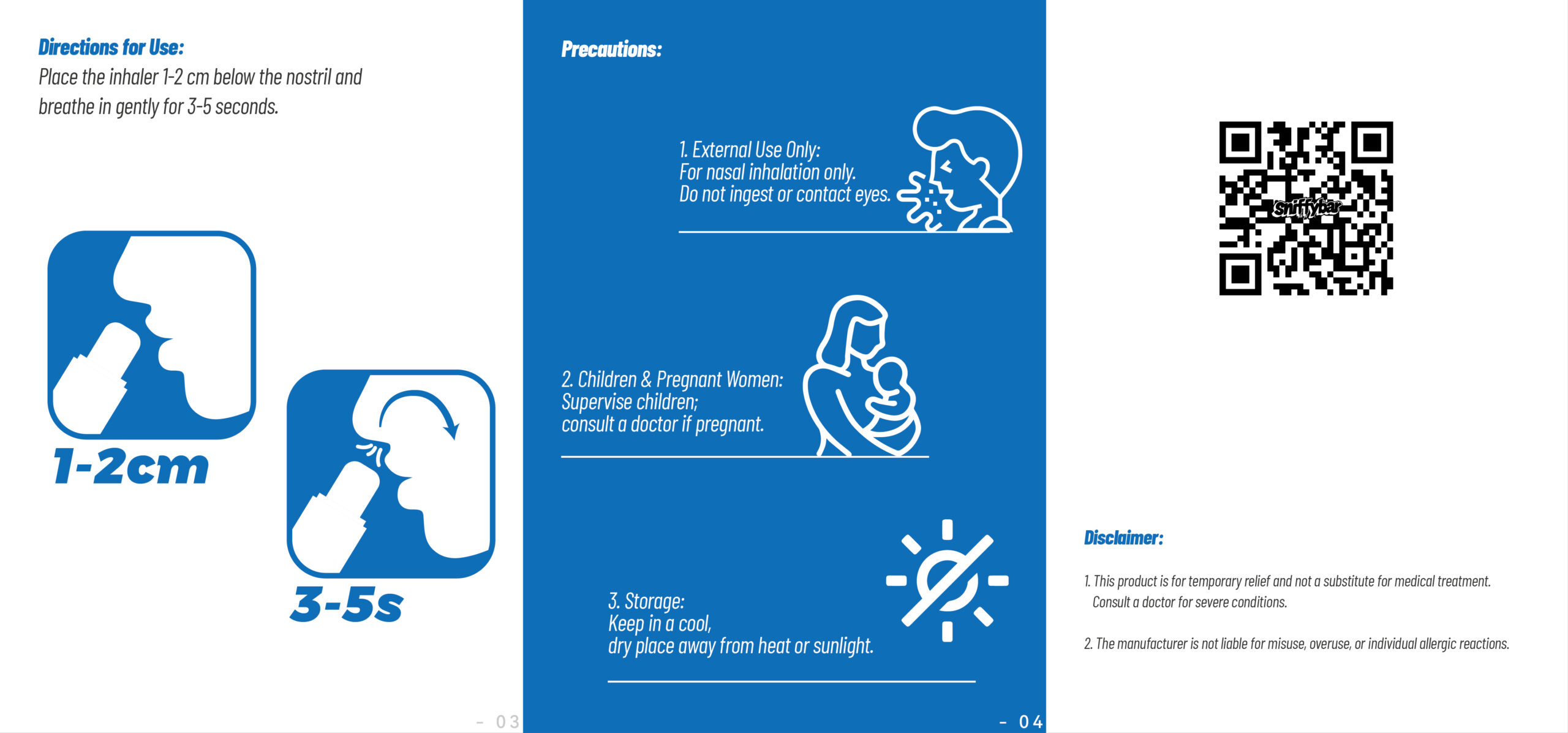 Directions for Use:
Place the inhaler 1-2 cm below the nostril and breathe in gently for 3-5 seconds.

1-2cm

3-5s

- 03

Precautions:

1. External Use Only:
For nasal inhalation only.
Do not ingest or contact eyes.

2. Children & Pregnant Women:
Supervise children;
consult a doctor if pregnant.

3. Storage:
Keep in a cool,
dry place away from heat or sunlight.

- 04

Sniffybar

Disclaimer:

1. This product is for temporary relief and not a substitute for medical treatment. Consult a doctor for severe conditions.

2. The manufacturer is not liable for misuse, overuse, or individual allergic reactions.